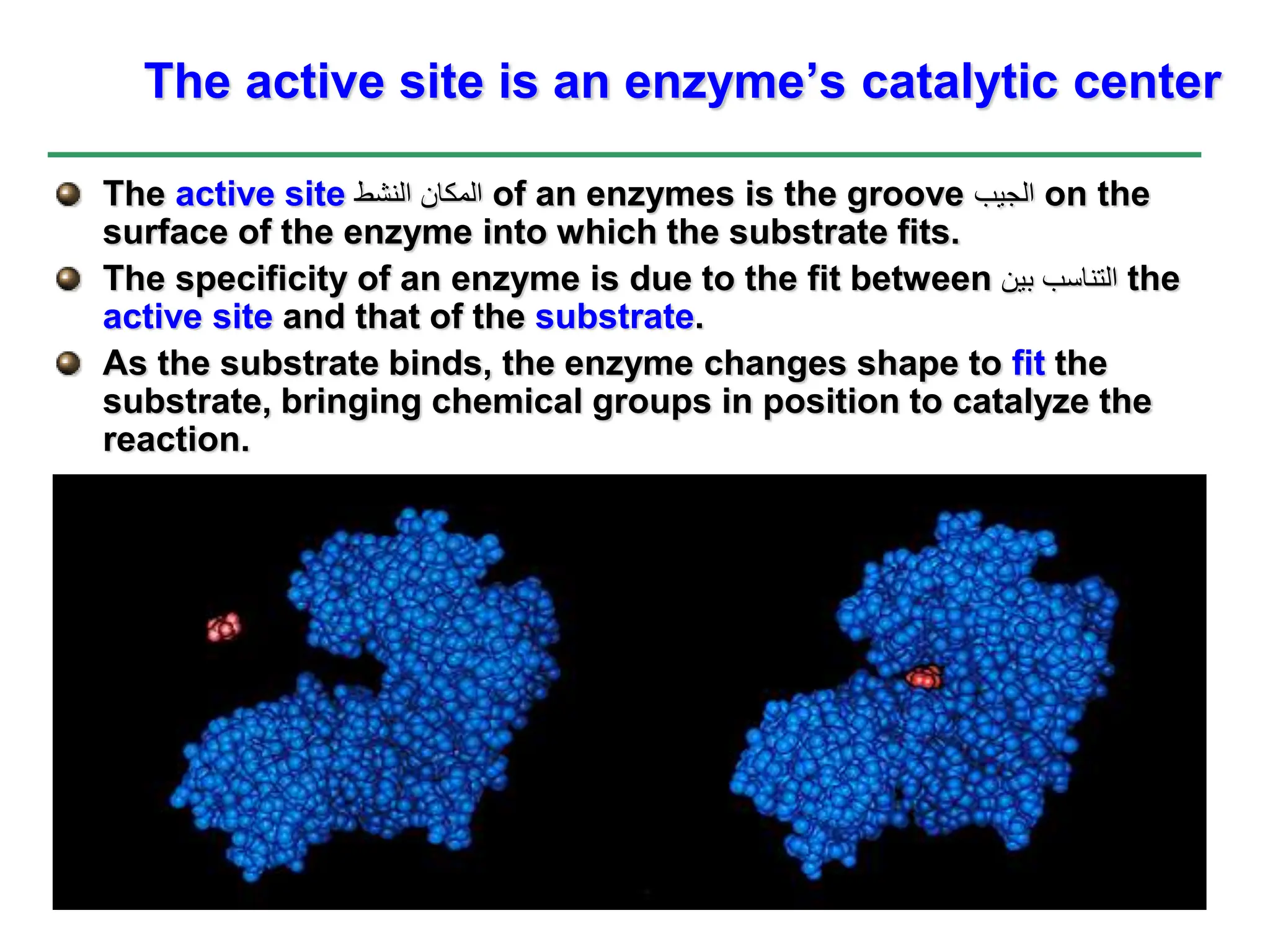 The active site is an enzyme's catalytic center

The active site المكان النشط of an enzymes is the groove الجيب on the surface of the enzyme into which the substrate fits.

The specificity of an enzyme is due to the fit between التناسب بين the active site and that of the substrate.

As the substrate binds, the enzyme changes shape to fit the substrate, bringing chemical groups in position to catalyze the reaction.